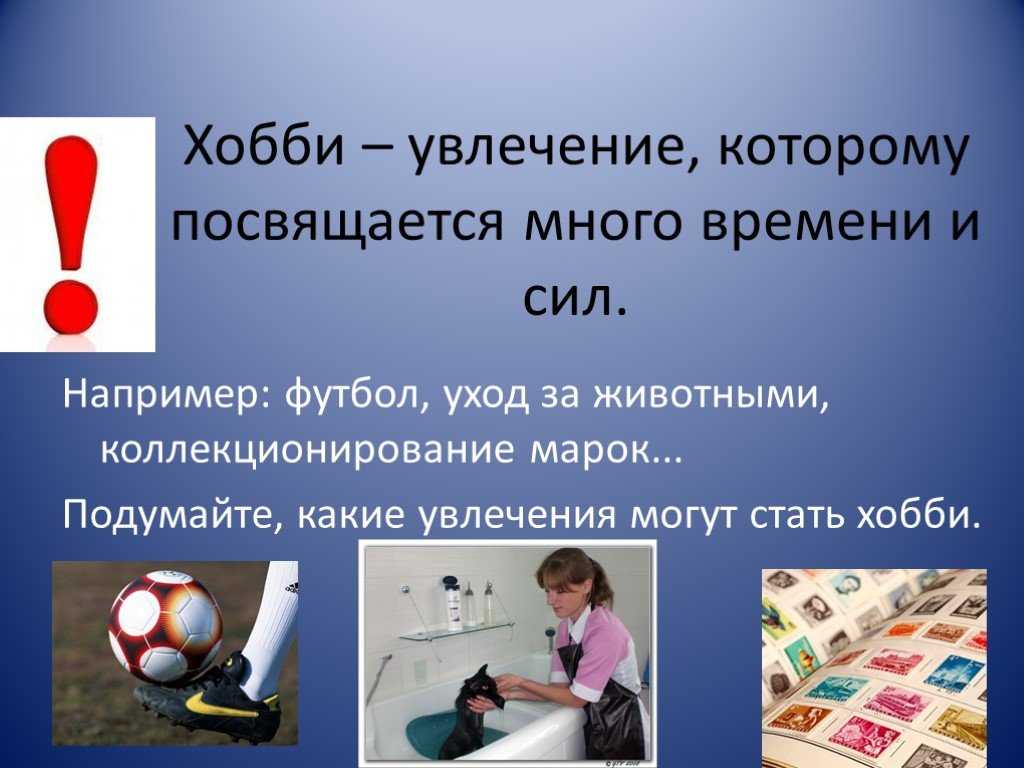 Хобби – увлечение, которому посвящается много времени и сил.

Например: футбол, уход за животными, коллекционирование марок...

Подумайте, какие увлечения могут стать хобби.